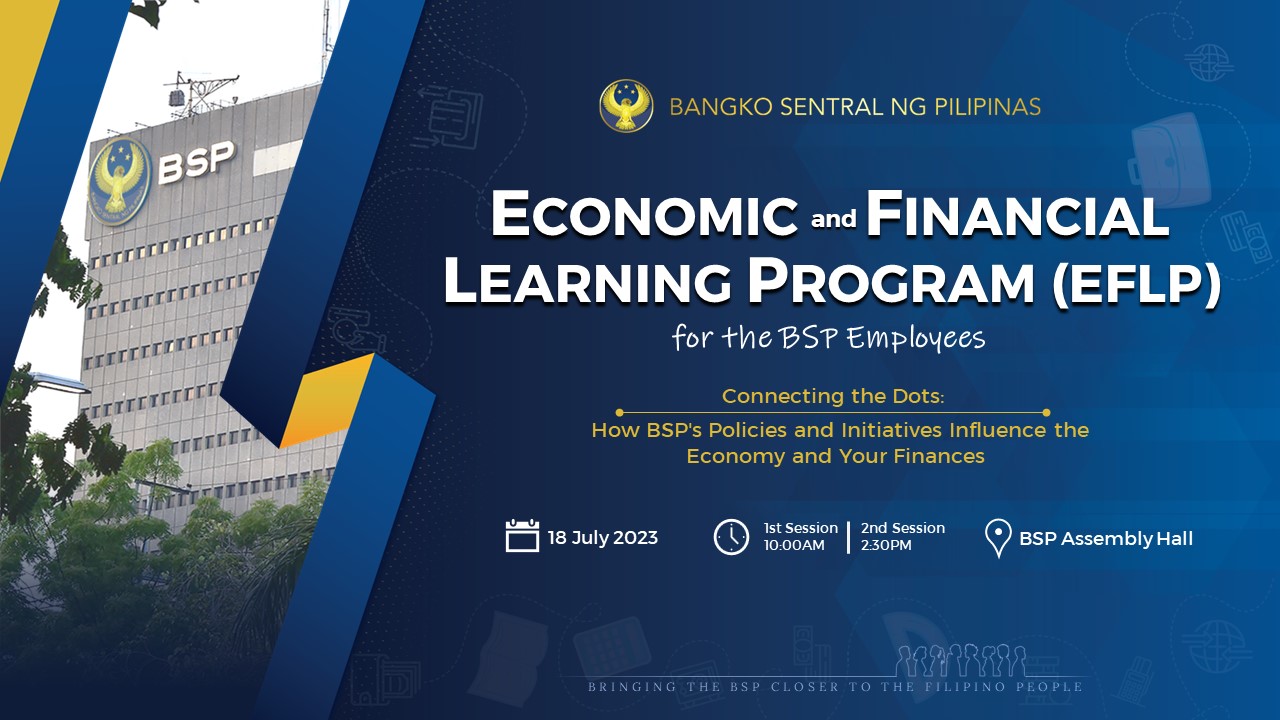 BSP

BANGKO SENTRAL NG PILIPINAS

ECONOMIC and FINANCIAL LEARNING PROGRAM (EFLP)

for the BSP Employees

Connecting the Dots:
How BSP's Policies and Initiatives Influence the Economy and Your Finances

18 July 2023

1st Session
10:00AM

2nd Session
2:30PM

BSP Assembly Hall

BRINGING THE BSP CLOSER TO THE FILIPINO PEOPLE